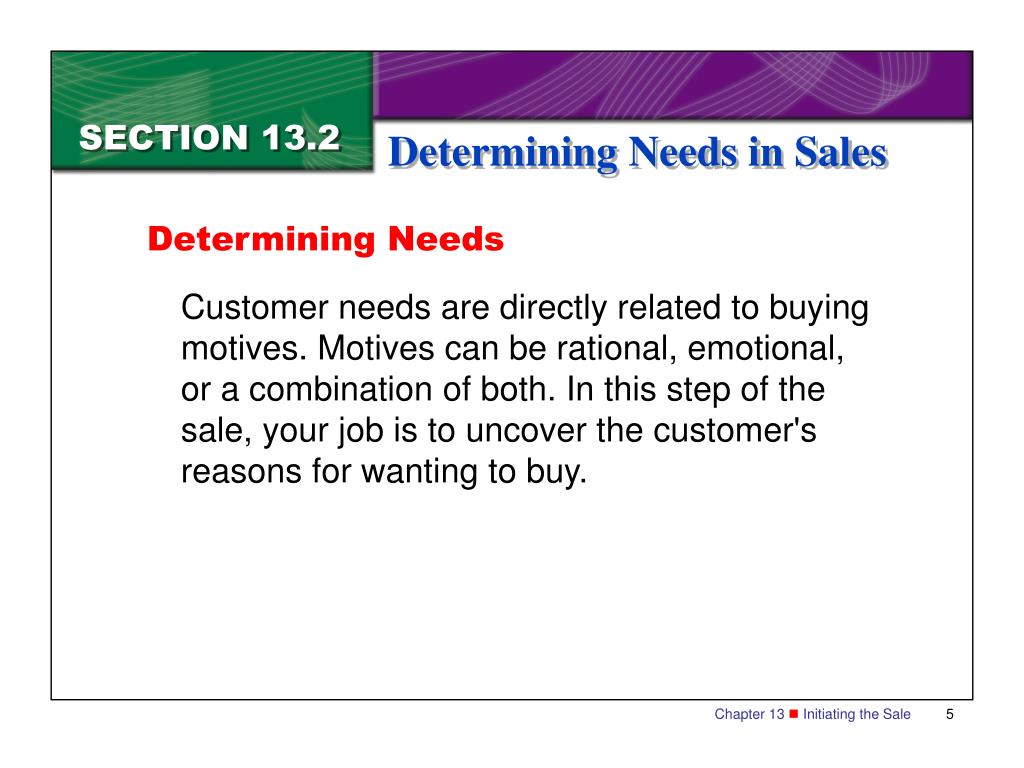 SECTION 13.2

Determining Needs in Sales

Determining Needs

Customer needs are directly related to buying motives. Motives can be rational, emotional, or a combination of both. In this step of the sale, your job is to uncover the customer's reasons for wanting to buy.

Chapter 13 ■ Initiating the Sale 5